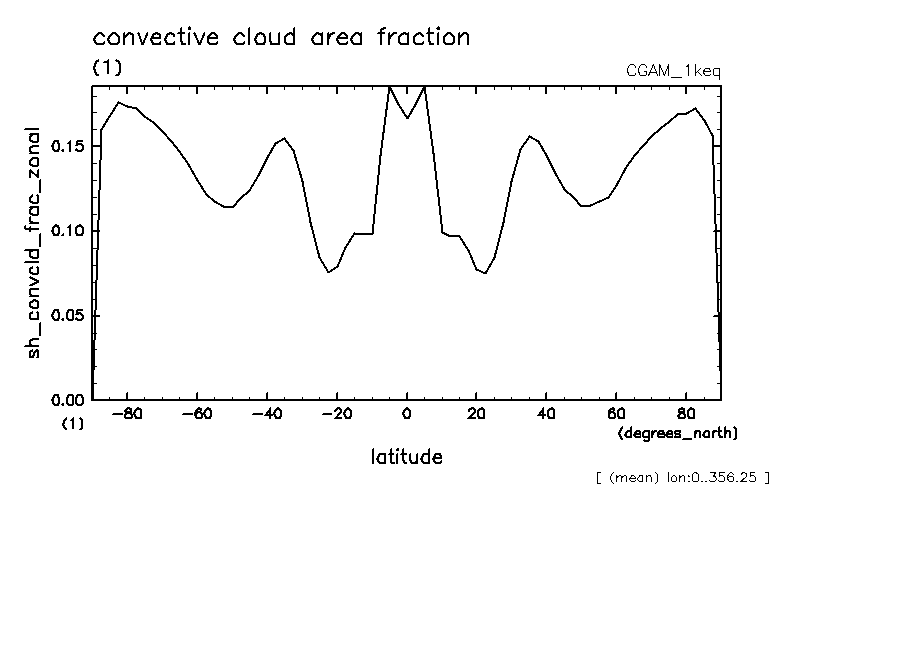 convective cloud area fraction

(1)

CGAM_1keq

sh_convcld_frac_zonal

0.15

0.10

0.05

0.00

(1)

−80 −60 −40 −20 0 20 40 60 80

(degrees_north)

latitude

[ (mean) lon:0..356.25 ]